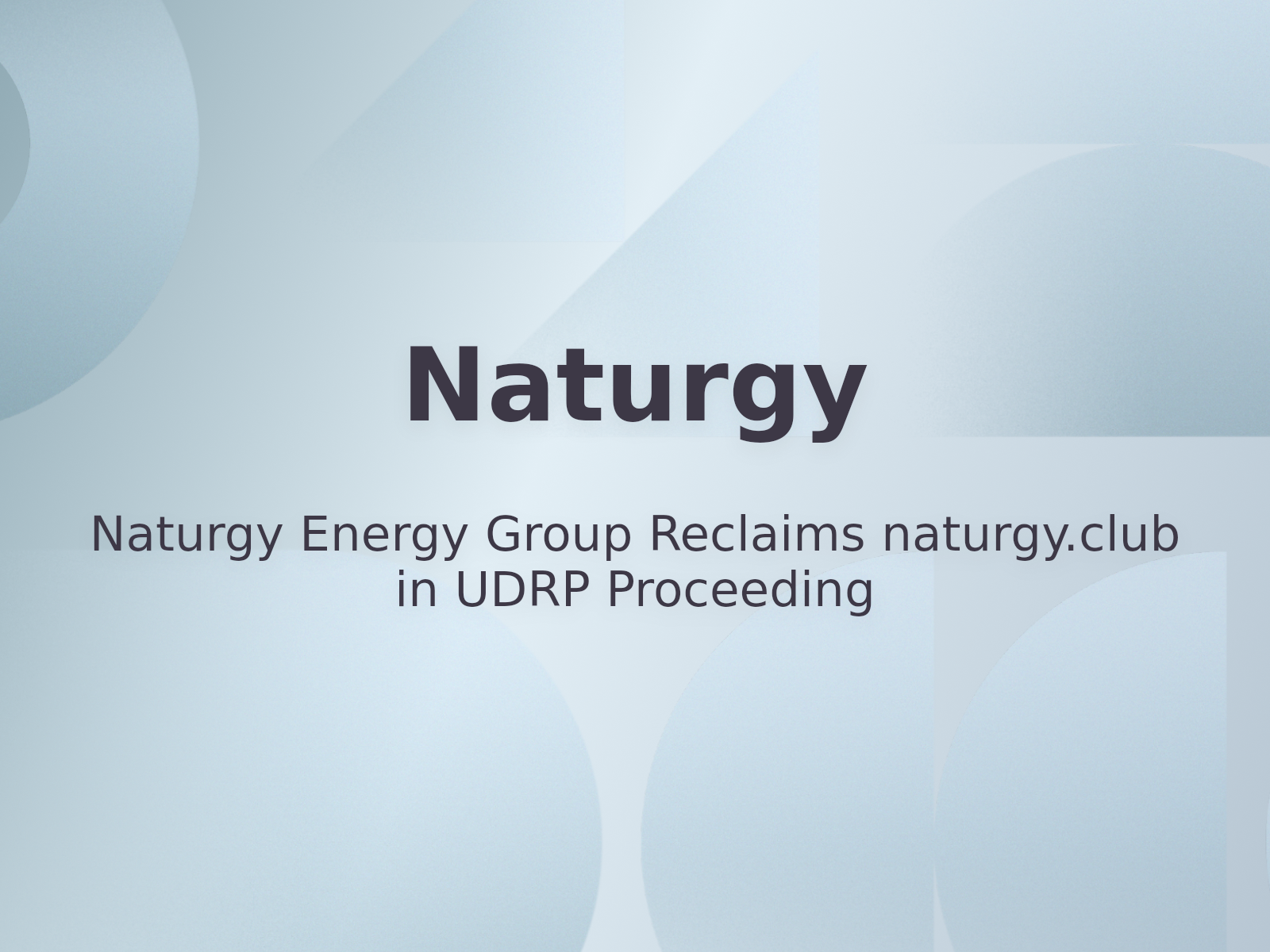 Naturgy

Naturgy Energy Group Reclaims naturgy.club in UDRP Proceeding